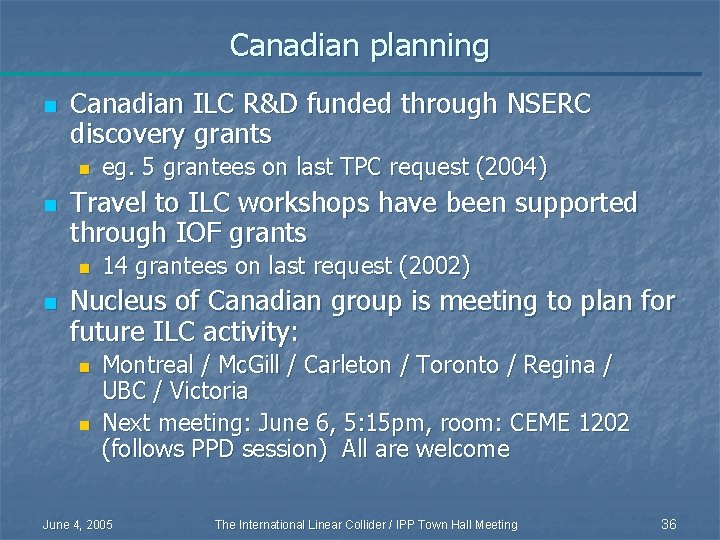 Canadian planning

Canadian ILC R&D funded through NSERC discovery grants

eg. 5 grantees on last TPC request (2004)

Travel to ILC workshops have been supported through IOF grants

14 grantees on last request (2002)

Nucleus of Canadian group is meeting to plan for future ILC activity:

Montreal / McGill / Carleton / Toronto / Regina / UBC / Victoria

Next meeting: June 6, 5:15pm, room: CEME 1202 (follows PPD session) All are welcome

June 4, 2005

The International Linear Collider / IPP Town Hall Meeting

36